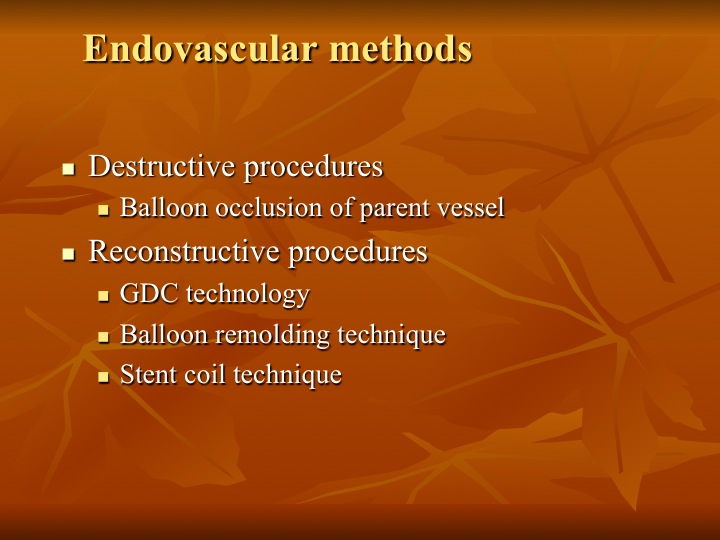 Endovascular methods

- Destructive procedures
  - Balloon occlusion of parent vessel
- Reconstructive procedures
  - GDC technology
  - Balloon remolding technique
  - Stent coil technique